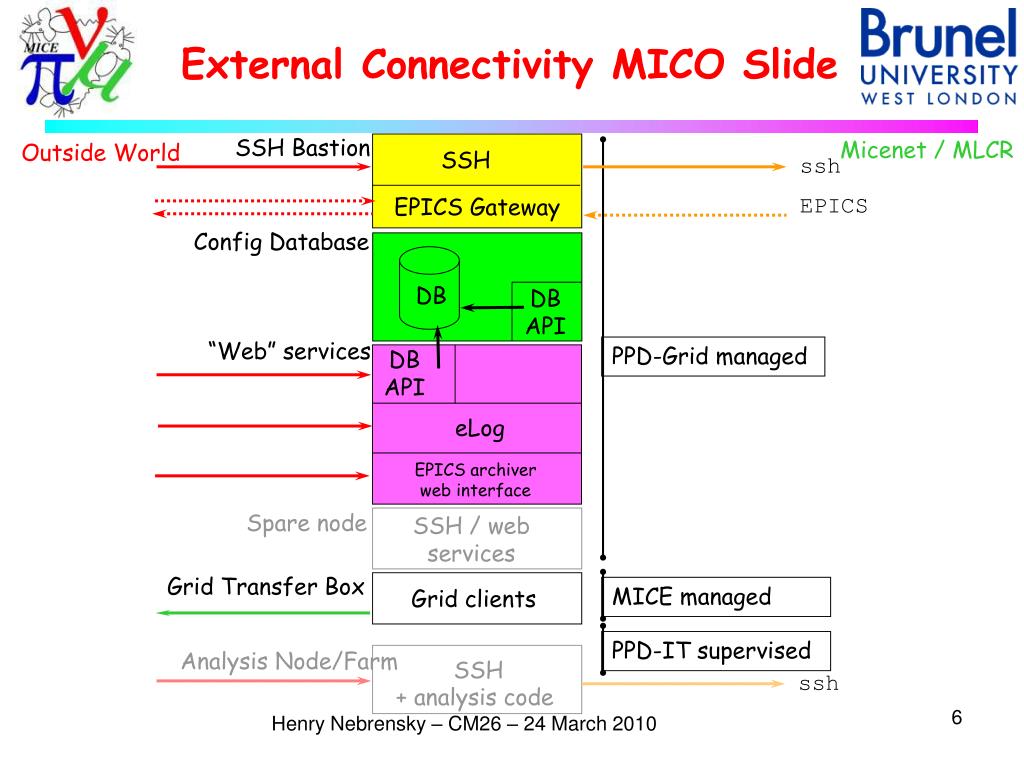 MICE

External Connectivity MICO Slide

Brunel UNIVERSITY WEST LONDON

Outside World

SSH Bastion

SSH

Micenet / MLCR

ssh

EPICS Gateway

EPICS

Config Database

DB

DB API

"Web" services

DB API

PPD-Grid managed

eLog

EPICS archiver web interface

Spare node

SSH / web services

Grid Transfer Box

Grid clients

MICE managed

PPD-IT supervised

Analysis Node/Farm

SSH + analysis code

ssh

Henry Nebrensky – CM26 – 24 March 2010

6